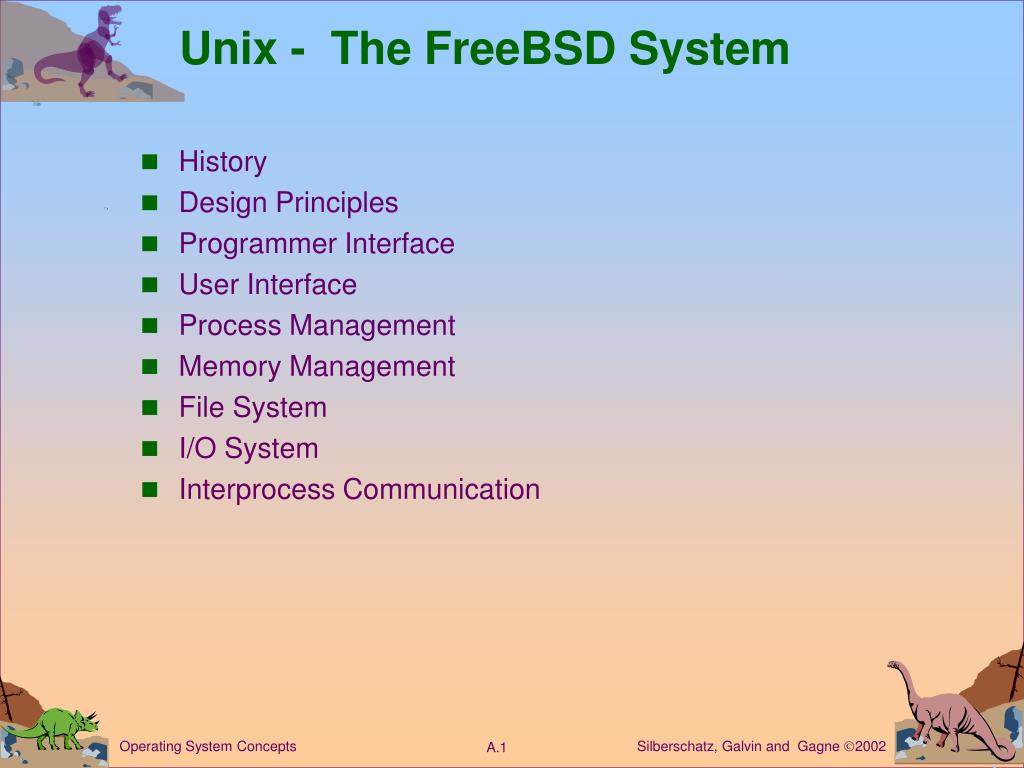 Unix - The FreeBSD System

- History
- Design Principles
- Programmer Interface
- User Interface
- Process Management
- Memory Management
- File System
- I/O System
- Interprocess Communication

Operating System Concepts
A.1
Silberschatz, Galvin and Gagne ©2002